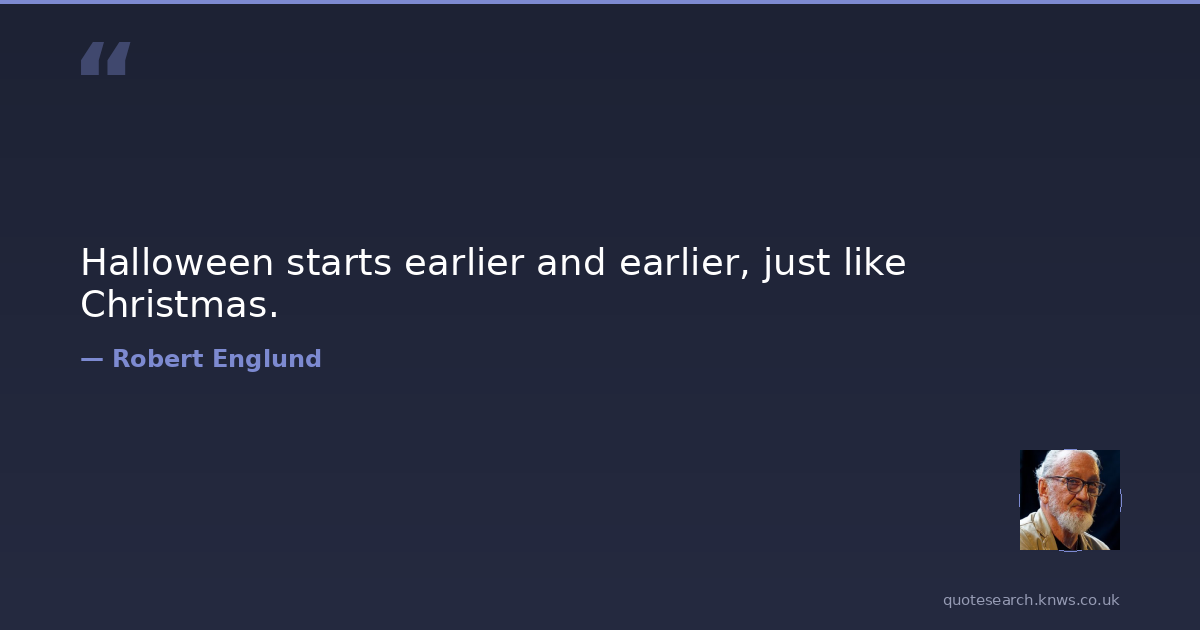 “

Halloween starts earlier and earlier, just like Christmas.

— Robert Englund

quotesearch.knws.co.uk